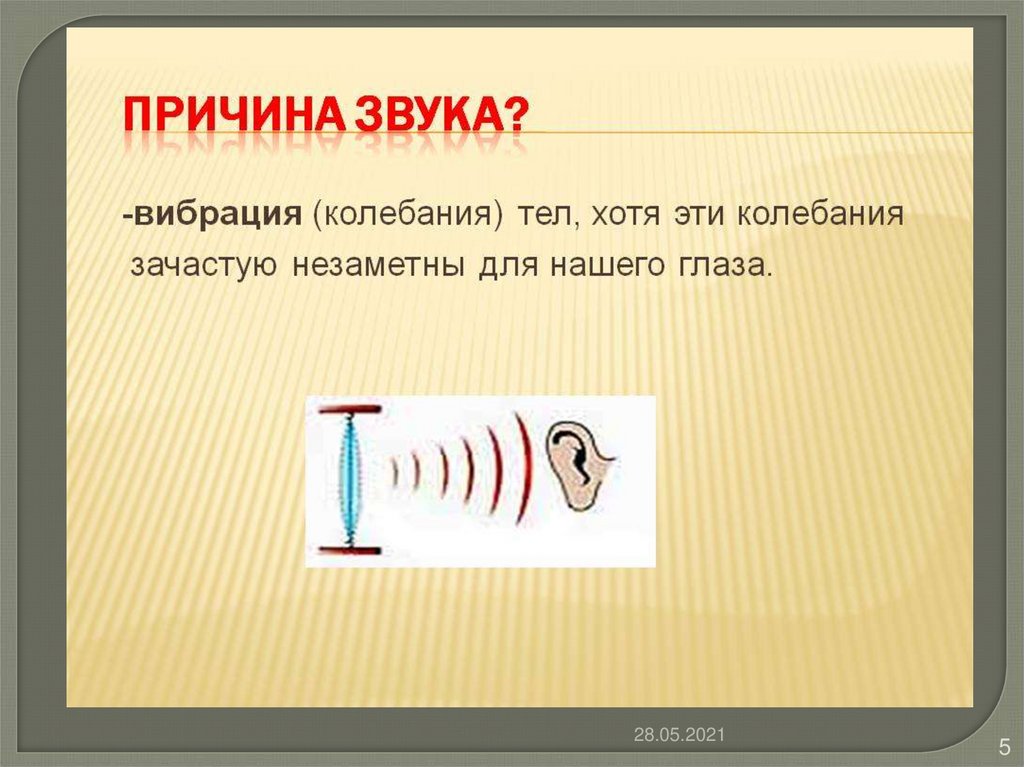 ПРИЧИНА ЗВУКА?

-вибрация (колебания) тел, хотя эти колебания зачастую незаметны для нашего глаза.

28.05.2021

5